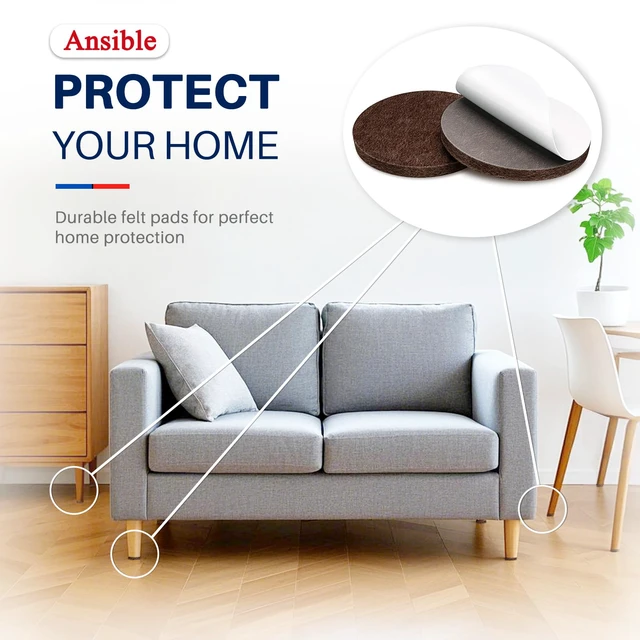 Ansible

PROTECT
YOUR HOME

Durable felt pads for perfect home protection